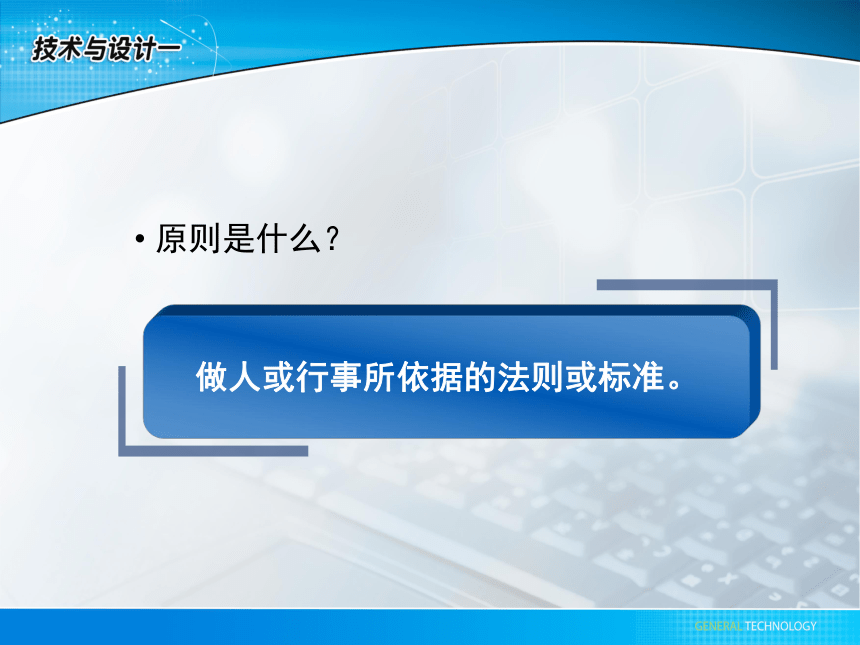 技术与设计一

• 原则是什么？

做人或行事所依据的法则或标准。

GENERAL TECHNOLOGY